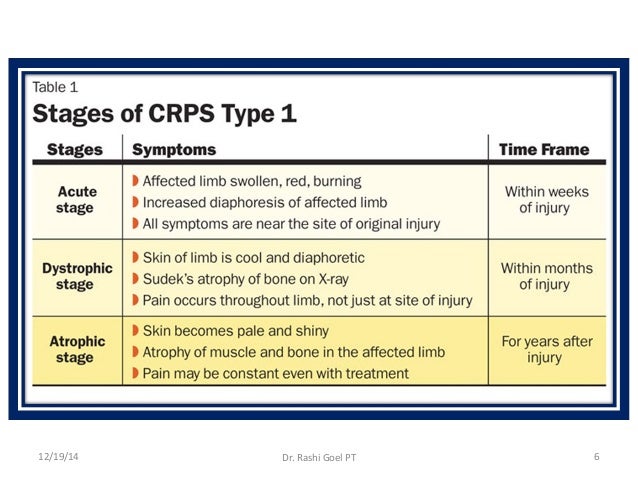 Table 1
Stages of CRPS Type 1

| Stages | Symptoms | Time Frame |
|---|---|---|
| Acute stage | ◗ Affected limb swollen, red, burning ◗ Increased diaphoresis of affected limb ◗ All symptoms are near the site of original injury | Within weeks of injury |
| Dystrophic stage | ◗ Skin of limb is cool and diaphoretic ◗ Sudek's atrophy of bone on X-ray ◗ Pain occurs throughout limb, not just at site of injury | Within months of injury |
| Atrophic stage | ◗ Skin becomes pale and shiny ◗ Atrophy of muscle and bone in the affected limb ◗ Pain may be constant even with treatment | For years after injury |

12/19/14 Dr. Rashi Goel PT 6